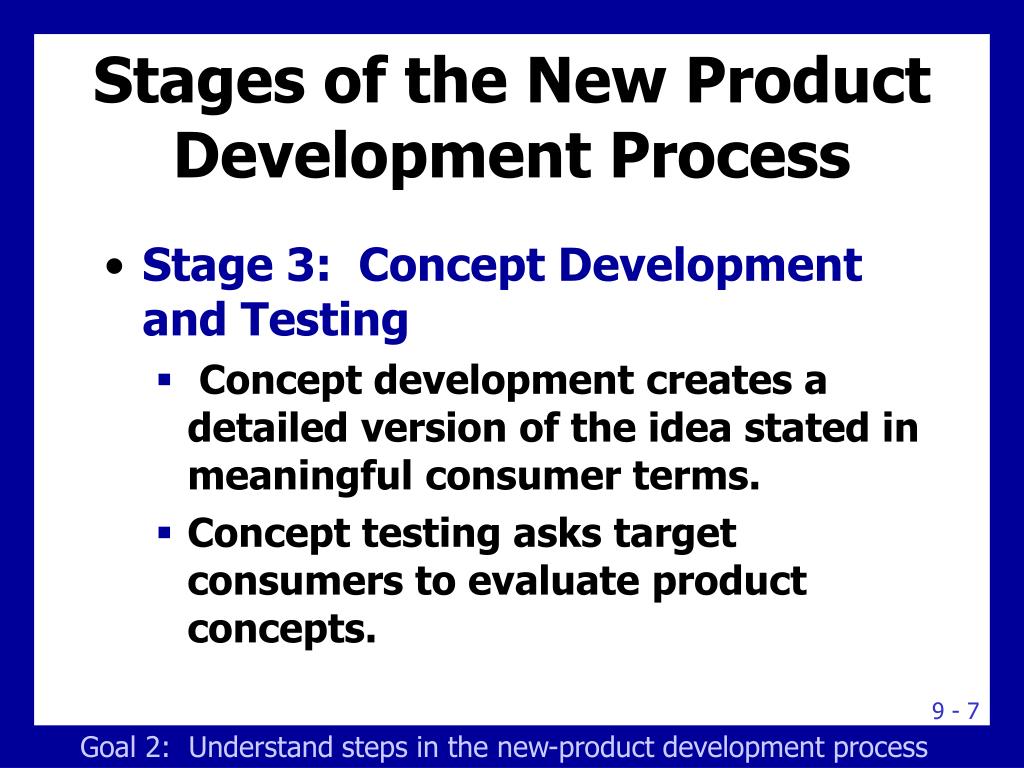 Stages of the New Product Development Process

• Stage 3: Concept Development and Testing
▪ Concept development creates a detailed version of the idea stated in meaningful consumer terms.
▪ Concept testing asks target consumers to evaluate product concepts.

9 - 7

Goal 2: Understand steps in the new-product development process